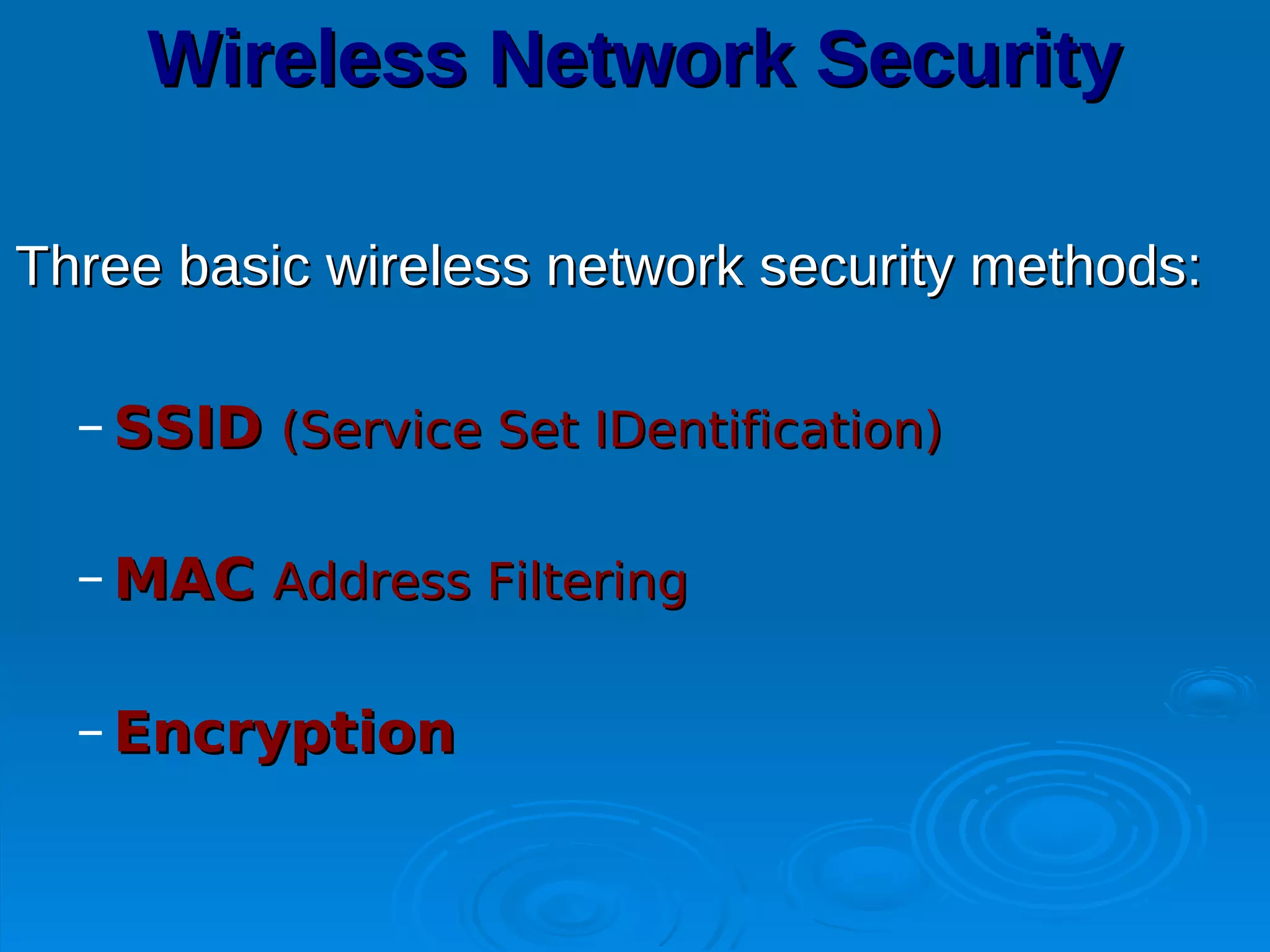 Wireless Network Security

Three basic wireless network security methods:

– SSID (Service Set IDentification)

– MAC Address Filtering

– Encryption